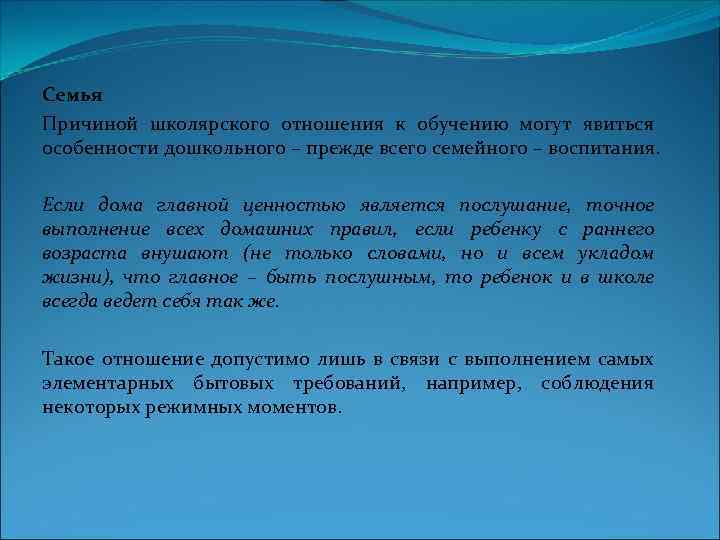 Семья

Причиной школярского отношения к обучению могут явиться особенности дошкольного – прежде всего семейного – воспитания.

Если дома главной ценностью является послушание, точное выполнение всех домашних правил, если ребенку с раннего возраста внушают (не только словами, но и всем укладом жизни), что главное – быть послушным, то ребенок и в школе всегда ведет себя так же.

Такое отношение допустимо лишь в связи с выполнением самых элементарных бытовых требований, например, соблюдения некоторых режимных моментов.